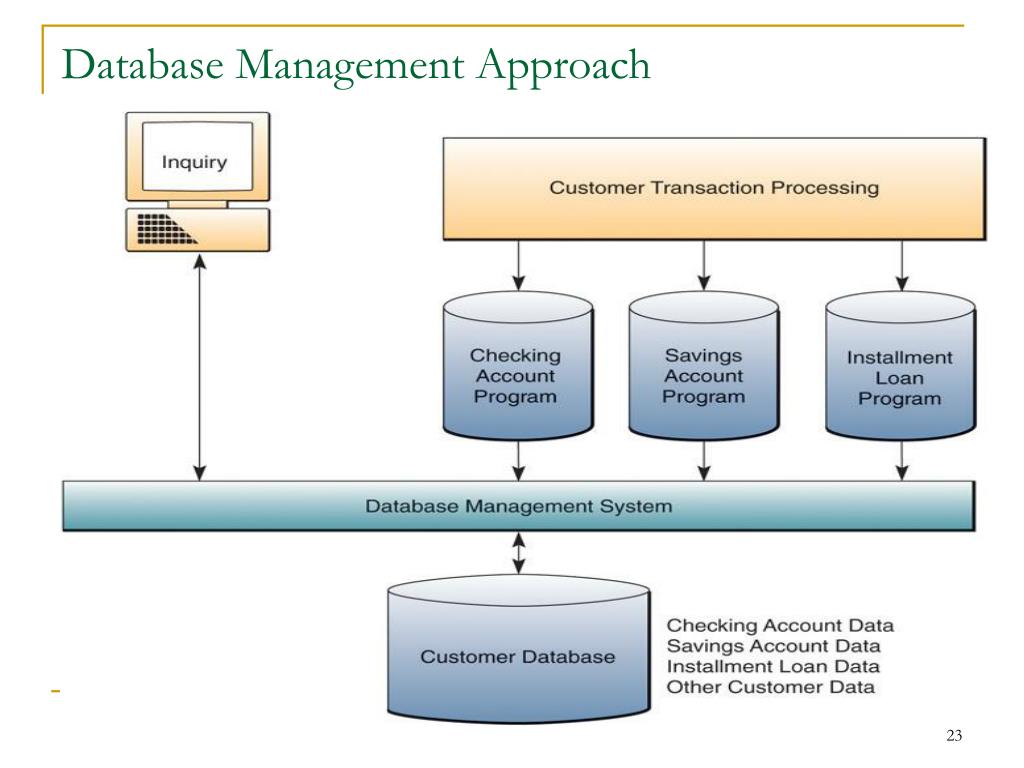 Database Management Approach

Inquiry

Customer Transaction Processing

Checking Account Program

Savings Account Program

Installment Loan Program

Database Management System

Customer Database

Checking Account Data
Savings Account Data
Installment Loan Data
Other Customer Data

23